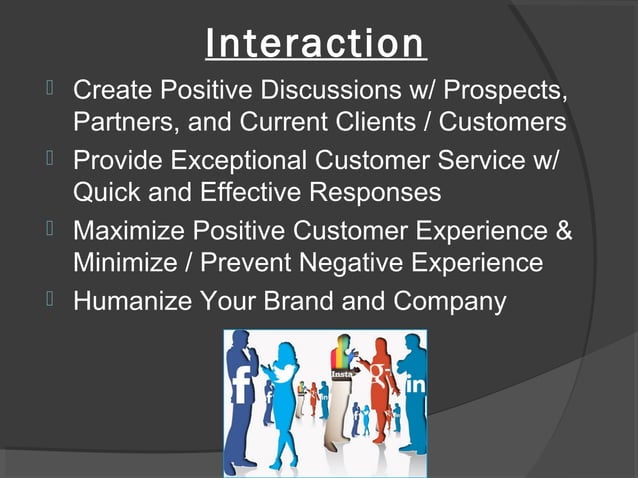 Interaction

Create Positive Discussions w/ Prospects, Partners, and Current Clients / Customers

Provide Exceptional Customer Service w/ Quick and Effective Responses

Maximize Positive Customer Experience & Minimize / Prevent Negative Experience

Humanize Your Brand and Company

f
Insta
g+
in